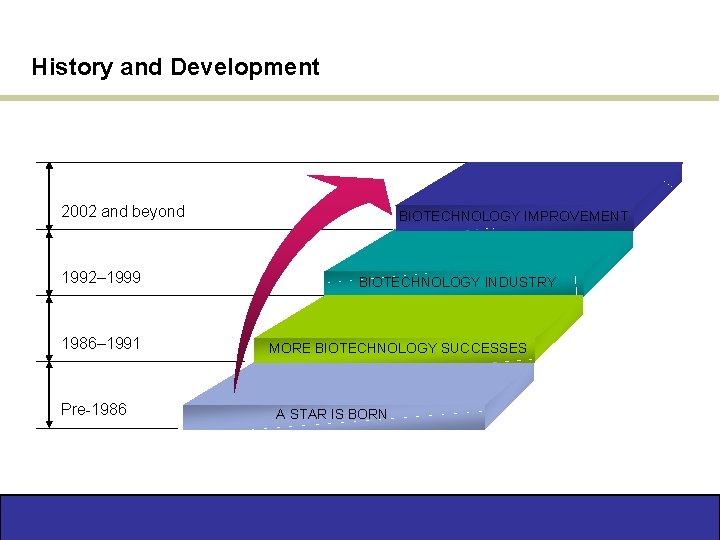 History and Development

2002 and beyond

BIOTECHNOLOGY IMPROVEMENT

1992–1999

BIOTECHNOLOGY INDUSTRY

1986–1991

MORE BIOTECHNOLOGY SUCCESSES

Pre-1986

A STAR IS BORN